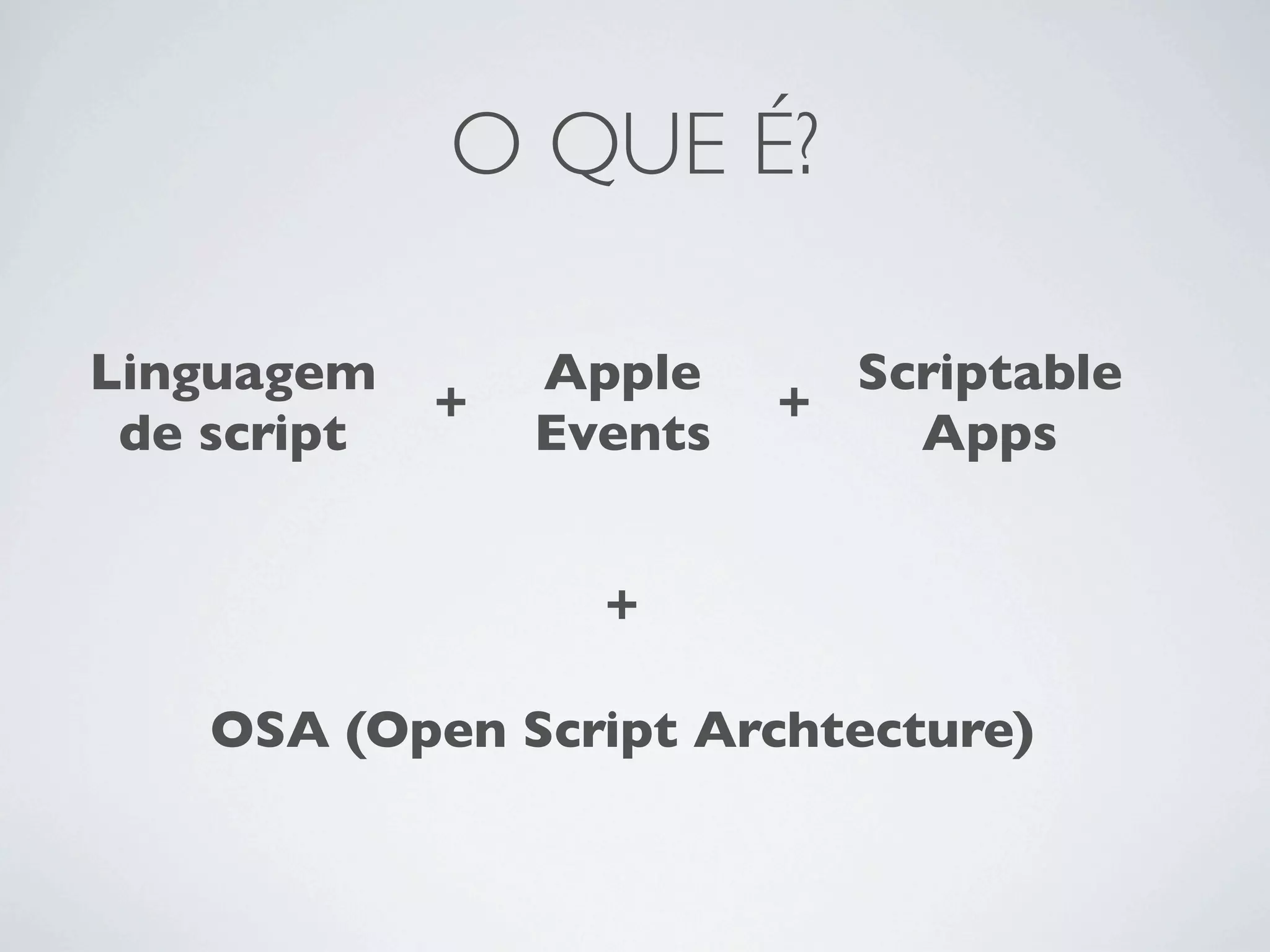 O QUE É?

Linguagem de script + Apple Events + Scriptable Apps

+

OSA (Open Script Archtecture)